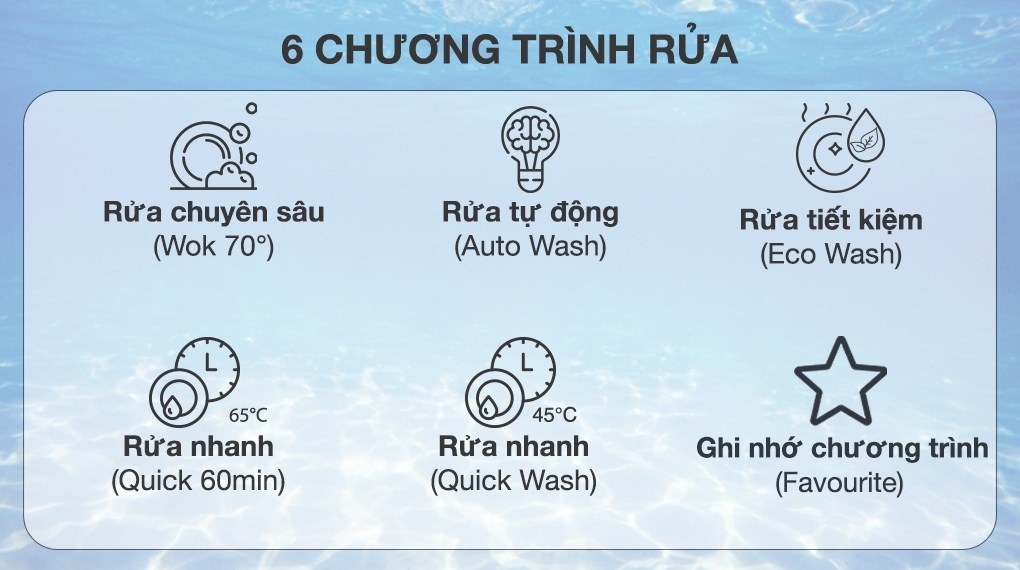 6 CHƯƠNG TRÌNH RỬA

Rửa chuyên sâu
(Wok 70°)

Rửa tự động
(Auto Wash)

Rửa tiết kiệm
(Eco Wash)

65°C
Rửa nhanh
(Quick 60min)

45°C
Rửa nhanh
(Quick Wash)

Ghi nhớ chương trình
(Favourite)